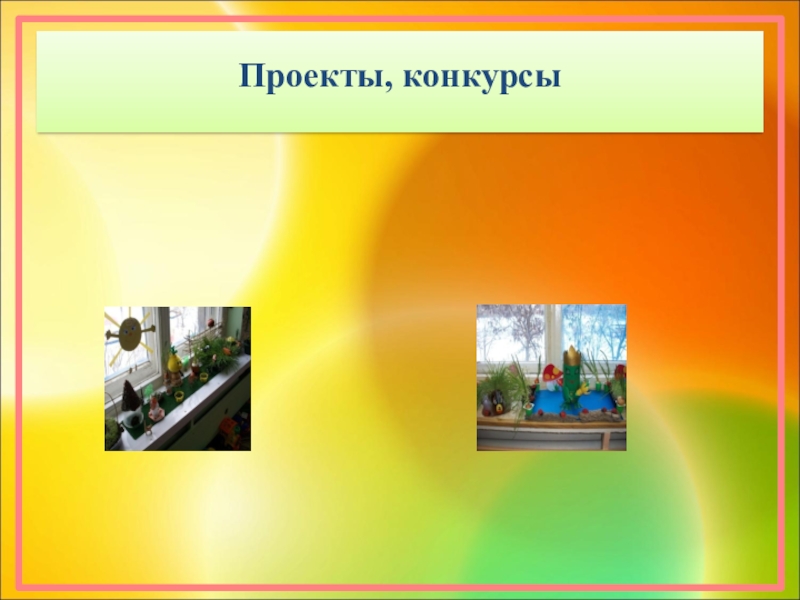 Проекты, конкурсы